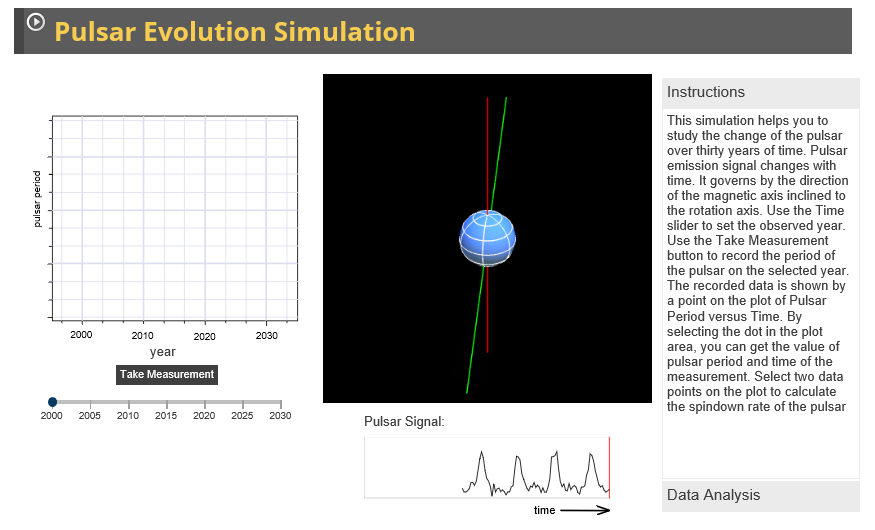 Pulsar Evolution Simulation

pulsar period

2000 2010 2020 2030

year

Take Measurement

2000 2005 2010 2015 2020 2025 2030

Pulsar Signal:

time

Instructions

This simulation helps you to study the change of the pulsar over thirty years of time. Pulsar emission signal changes with time. It governs by the direction of the magnetic axis inclined to the rotation axis. Use the Time slider to set the observed year. Use the Take Measurement button to record the period of the pulsar on the selected year. The recorded data is shown by a point on the plot of Pulsar Period versus Time. By selecting the dot in the plot area, you can get the value of pulsar period and time of the measurement. Select two data points on the plot to calculate the spindown rate of the pulsar

Data Analysis